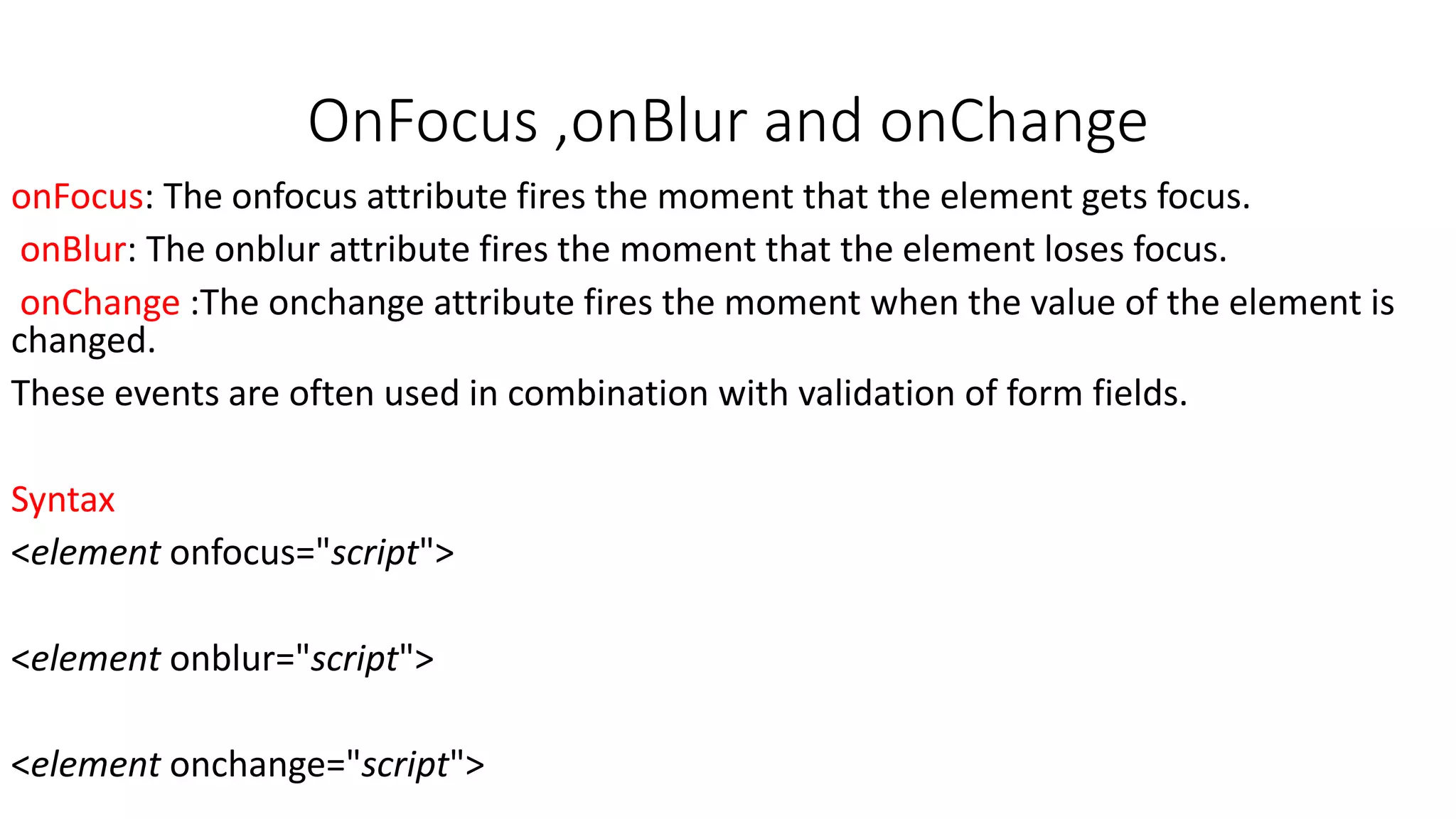 OnFocus ,onBlur and onChange

onFocus: The onfocus attribute fires the moment that the element gets focus.

onBlur: The onblur attribute fires the moment that the element loses focus.

onChange :The onchange attribute fires the moment when the value of the element is changed.

These events are often used in combination with validation of form fields.

Syntax

<element onfocus="script">

<element onblur="script">

<element onchange="script">